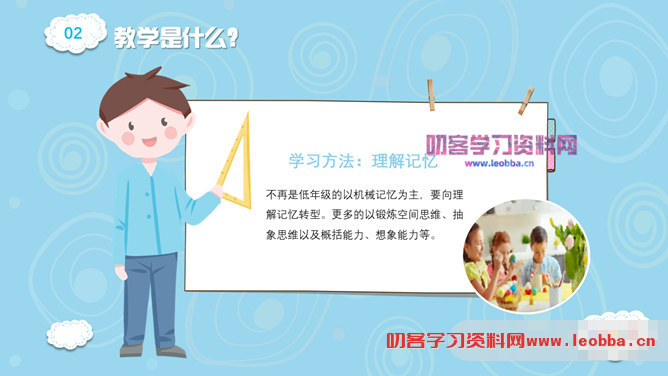 02 教学是什么？

叨客学习资料网
www.leobba.cn

学习方法：理解记忆

不再是低年级的以机械记忆为主，要向理解记忆转型。更多的以锻炼空间思维、抽象思维以及概括能力、想象能力等。

叨客学习资料网www.leobba.cn